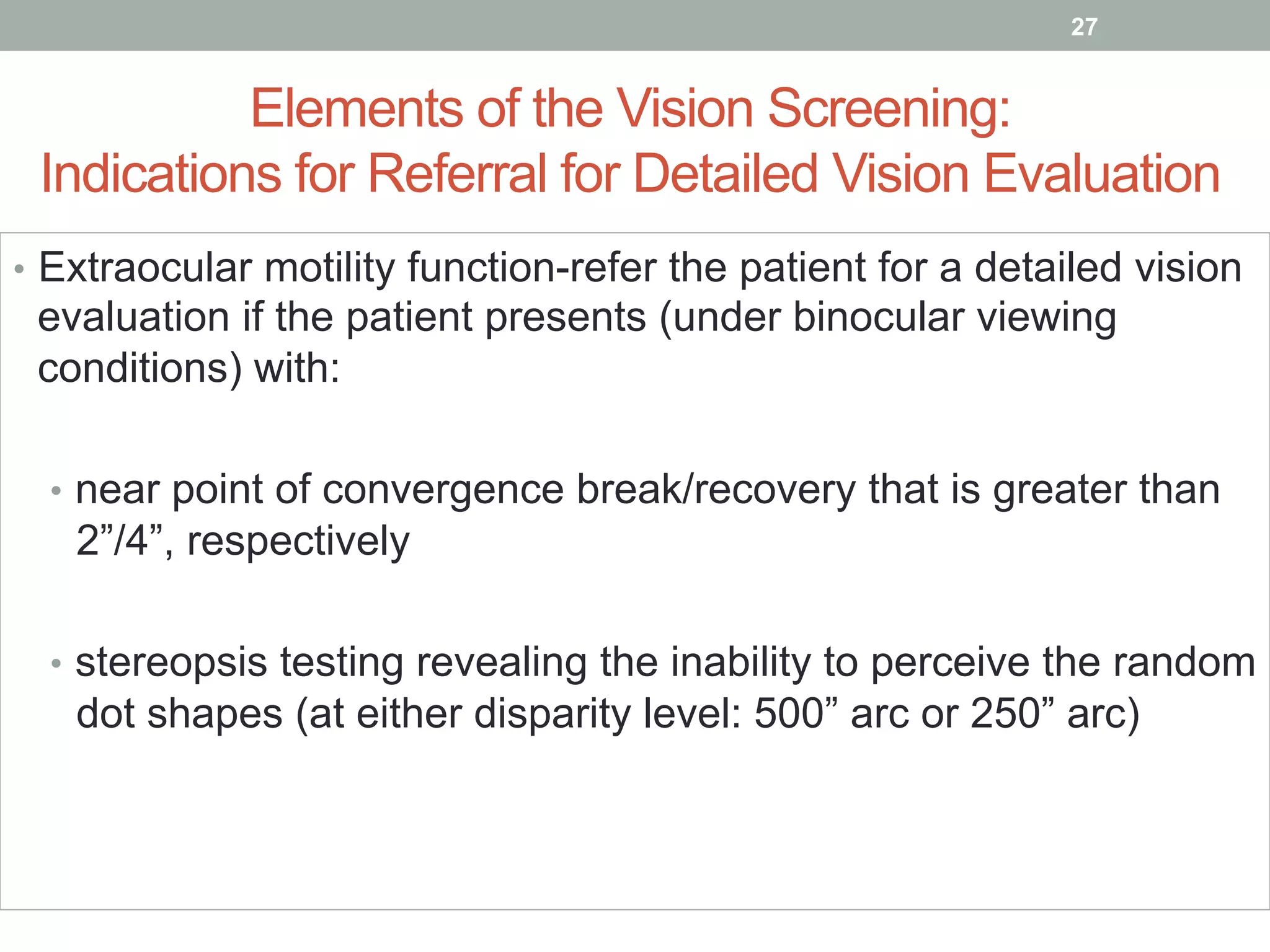 27

Elements of the Vision Screening:
Indications for Referral for Detailed Vision Evaluation

• Extraocular motility function-refer the patient for a detailed vision evaluation if the patient presents (under binocular viewing conditions) with:

• near point of convergence break/recovery that is greater than 2”/4”, respectively

• stereopsis testing revealing the inability to perceive the random dot shapes (at either disparity level: 500” arc or 250” arc)